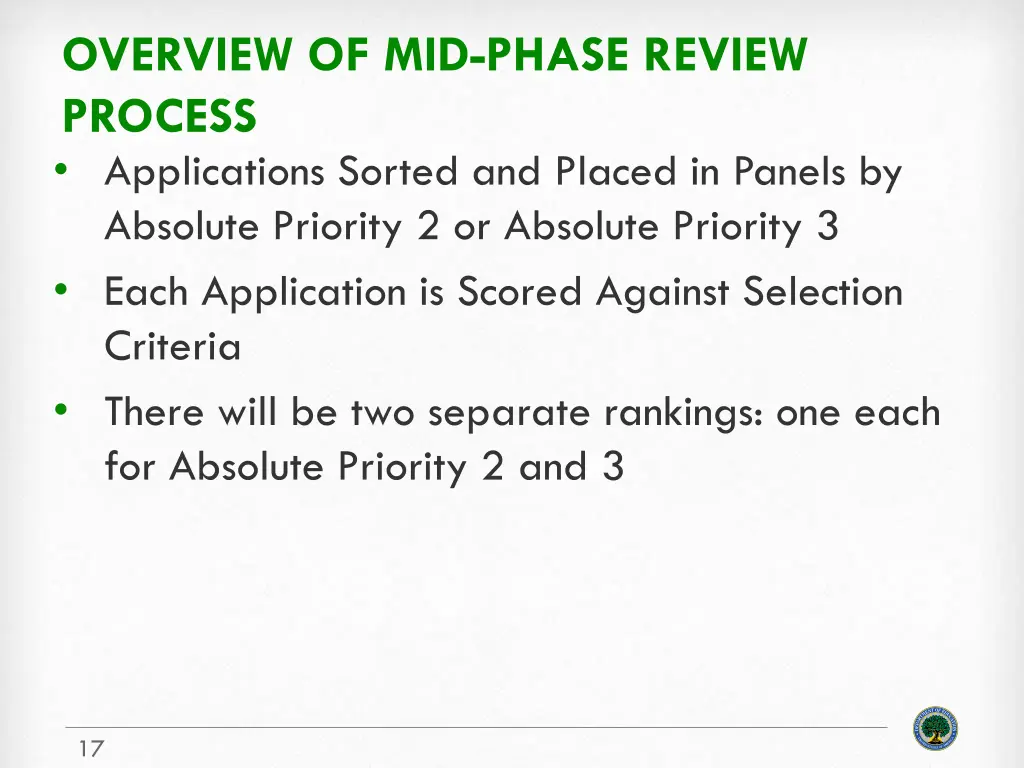 OVERVIEW OF MID-PHASE REVIEW PROCESS

• Applications Sorted and Placed in Panels by Absolute Priority 2 or Absolute Priority 3

• Each Application is Scored Against Selection Criteria

• There will be two separate rankings: one each for Absolute Priority 2 and 3

17